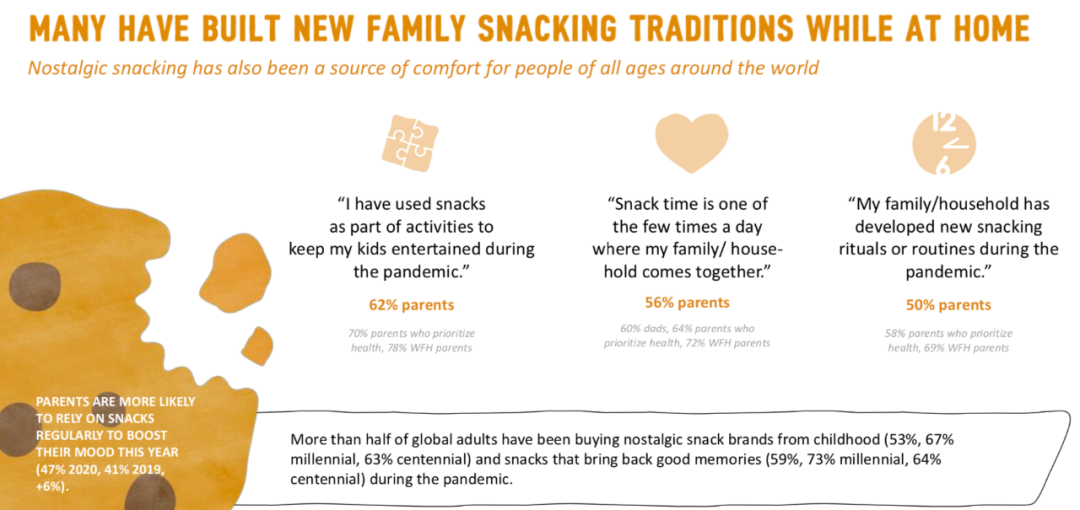 MANY HAVE BUILT NEW FAMILY SNACKING TRADITIONS WHILE AT HOME

Nostalgic snacking has also been a source of comfort for people of all ages around the world

12
6

"I have used snacks as part of activities to keep my kids entertained during the pandemic."

62% parents

70% parents who prioritize health, 78% WFH parents

"Snack time is one of the few times a day where my family/ household comes together."

56% parents

60% dads, 64% parents who prioritize health, 72% WFH parents

"My family/household has developed new snacking rituals or routines during the pandemic."

50% parents

58% parents who prioritize health, 69% WFH parents

PARENTS ARE MORE LIKELY TO RELY ON SNACKS REGULARLY TO BOOST THEIR MOOD THIS YEAR (47% 2020, 41% 2019, +6%).

More than half of global adults have been buying nostalgic snack brands from childhood (53%, 67% millennial, 63% centennial) and snacks that bring back good memories (59%, 73% millennial, 64% centennial) during the pandemic.